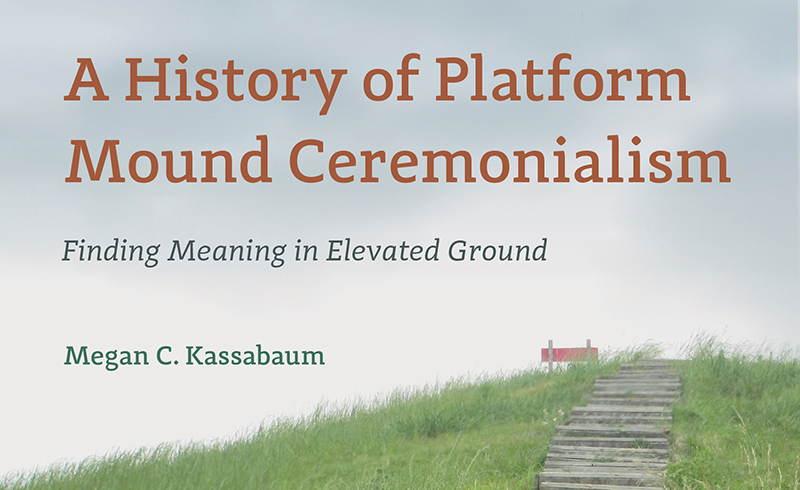 A History of Platform Mound Ceremonialism

Finding Meaning in Elevated Ground

Megan C. Kassabaum